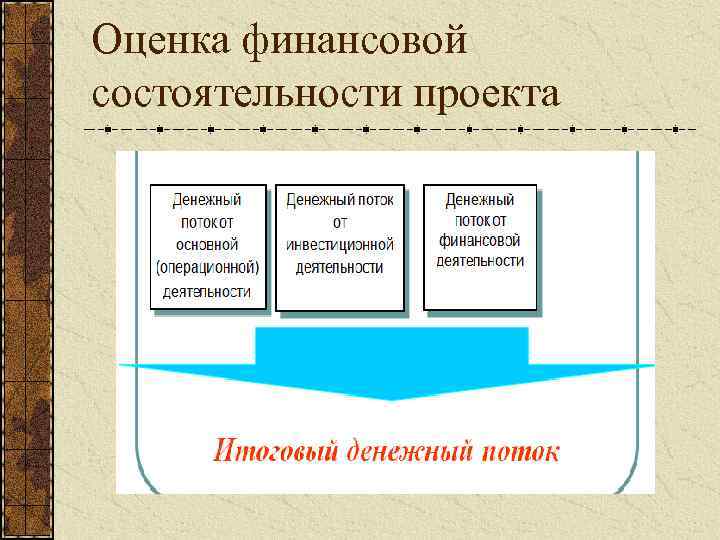 Оценка финансовой состоятельности проекта

Денежный потокот основной (операционной) деятельности

Денежный поток от инвестиционной деятельности

Денежный потокот финансовой деятельности

Итоговый денежный поток